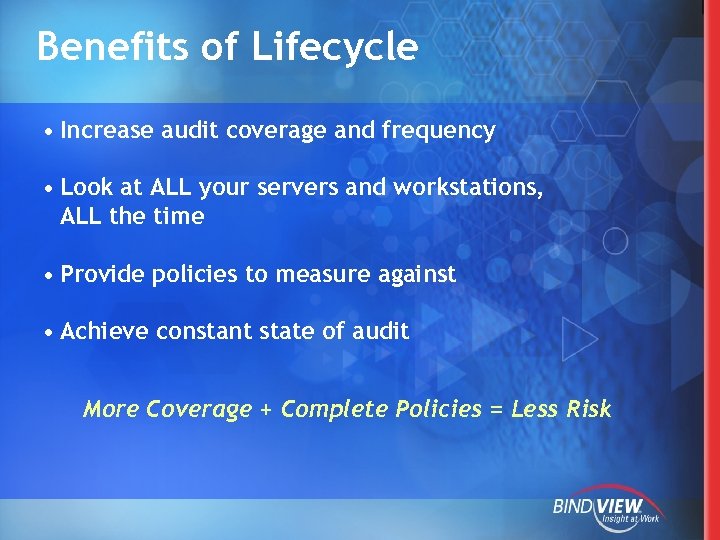 Benefits of Lifecycle

• Increase audit coverage and frequency

• Look at ALL your servers and workstations, ALL the time

• Provide policies to measure against

• Achieve constant state of audit

More Coverage + Complete Policies = Less Risk

BINDVIEW
Insight at Work